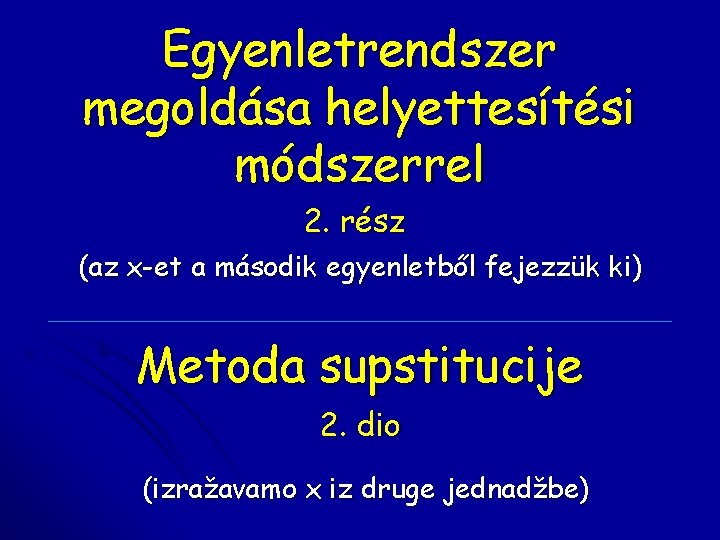 Egyenletrendszer megoldása helyettesítési módszerrel

2. rész

(az x-et a második egyenletből fejezzük ki)

Metoda supstitucije

2. dio

(izražavamo x iz druge jednadžbe)